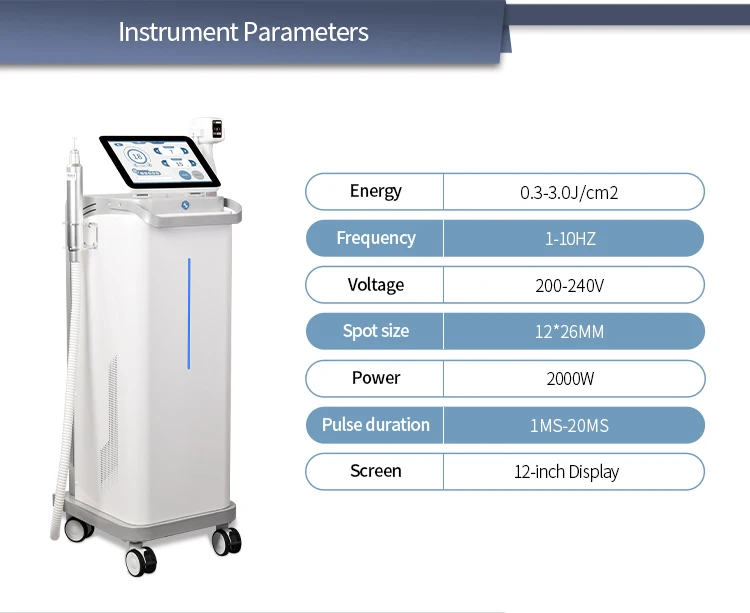 Instrument Parameters

| Energy | 0.3-3.0J/cm2 |
|---|---|
| Frequency | 1-10HZ |
| Voltage | 200-240V |
| Spot size | 12*26MM |
| Power | 2000W |
| Pulse duration | 1MS-20MS |
| Screen | 12-inch Display |